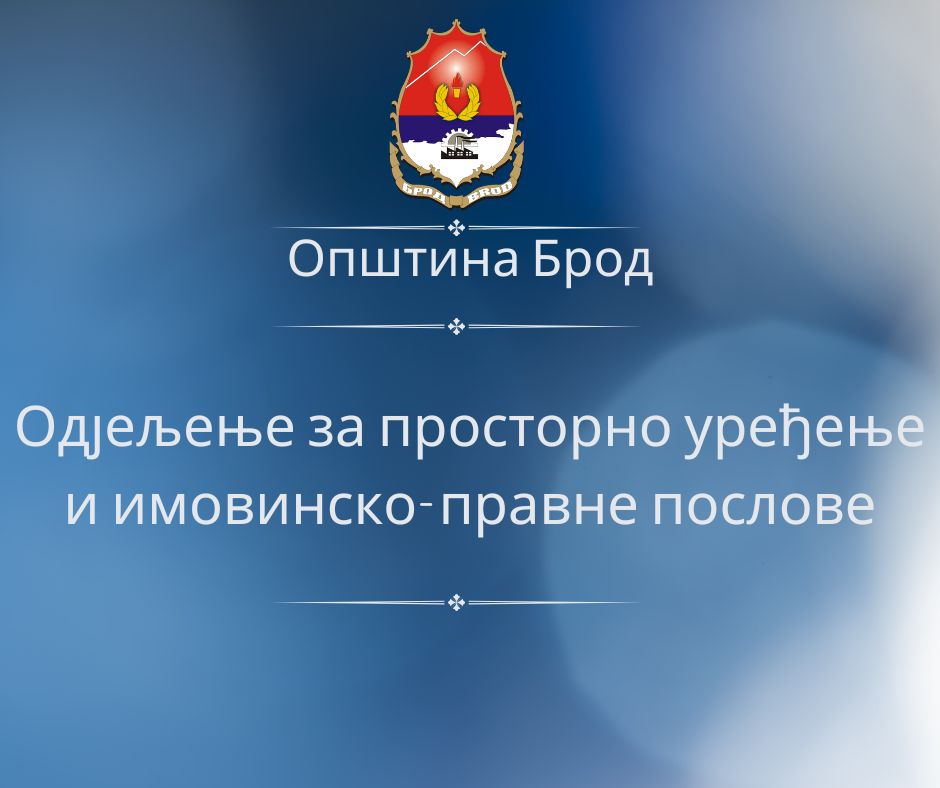 БРОД БРОД

Општина Брод

Одјељење за просторно уређење и имовинско-правне послове